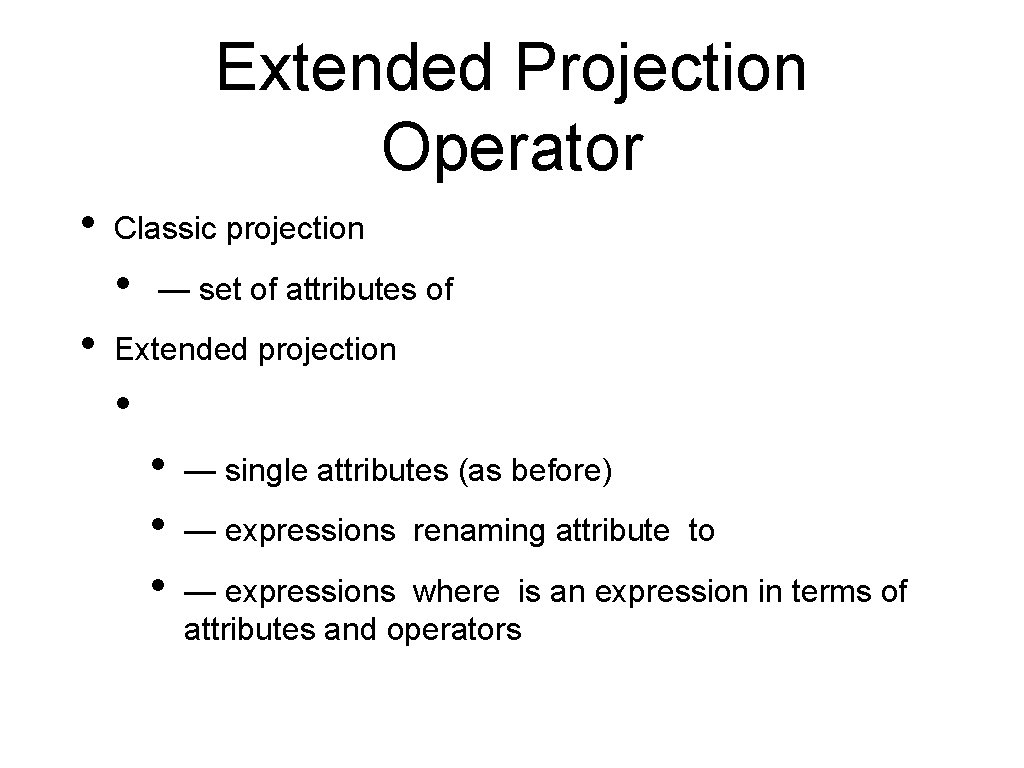 Extended Projection Operator

• Classic projection
  • — set of attributes of
• Extended projection
  •
    • — single attributes (as before)
    • — expressions renaming attribute to
    • — expressions where is an expression in terms of attributes and operators